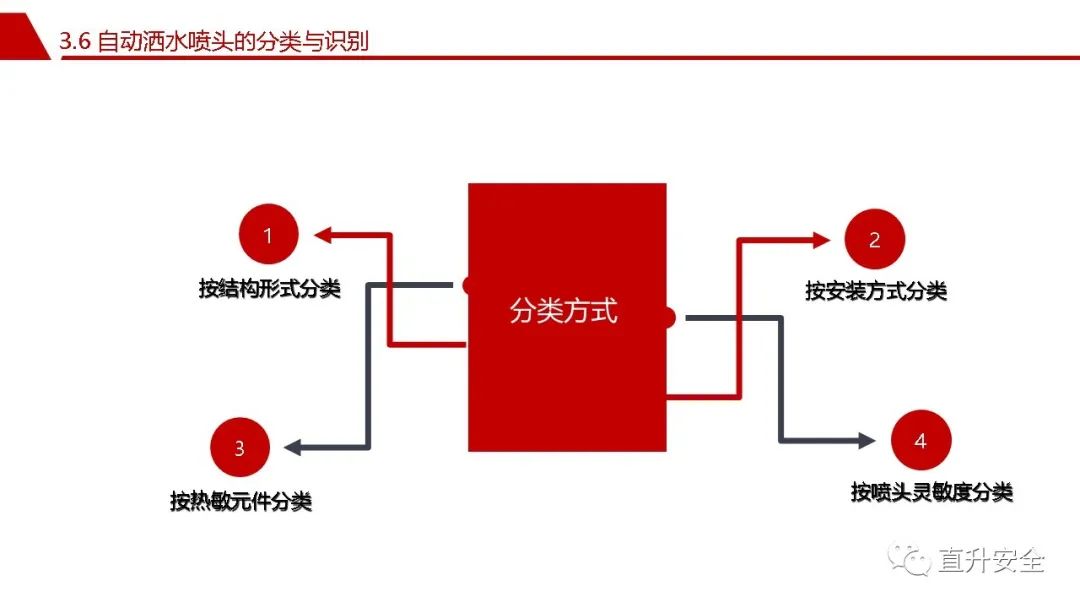 3.6 自动洒水喷头的分类与识别

1
按结构形式分类

分类方式

2
按安装方式分类

3
按热敏元件分类

4
按喷头灵敏度分类

直升安全